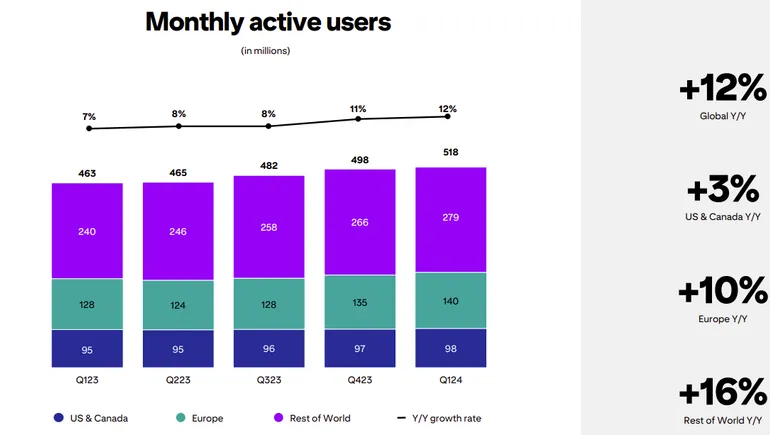 Monthly active users

(in millions)

7%
8%
8%
11%
12%

463
465
482
498
518

240
246
258
266
279

128
124
128
135
140

95
95
96
97
98

Q123
Q223
Q323
Q423
Q124

US & Canada
Europe
Rest of World
Y/Y growth rate

+12%
Global Y/Y

+3%
US & Canada Y/Y

+10%
Europe Y/Y

+16%
Rest of World Y/Y